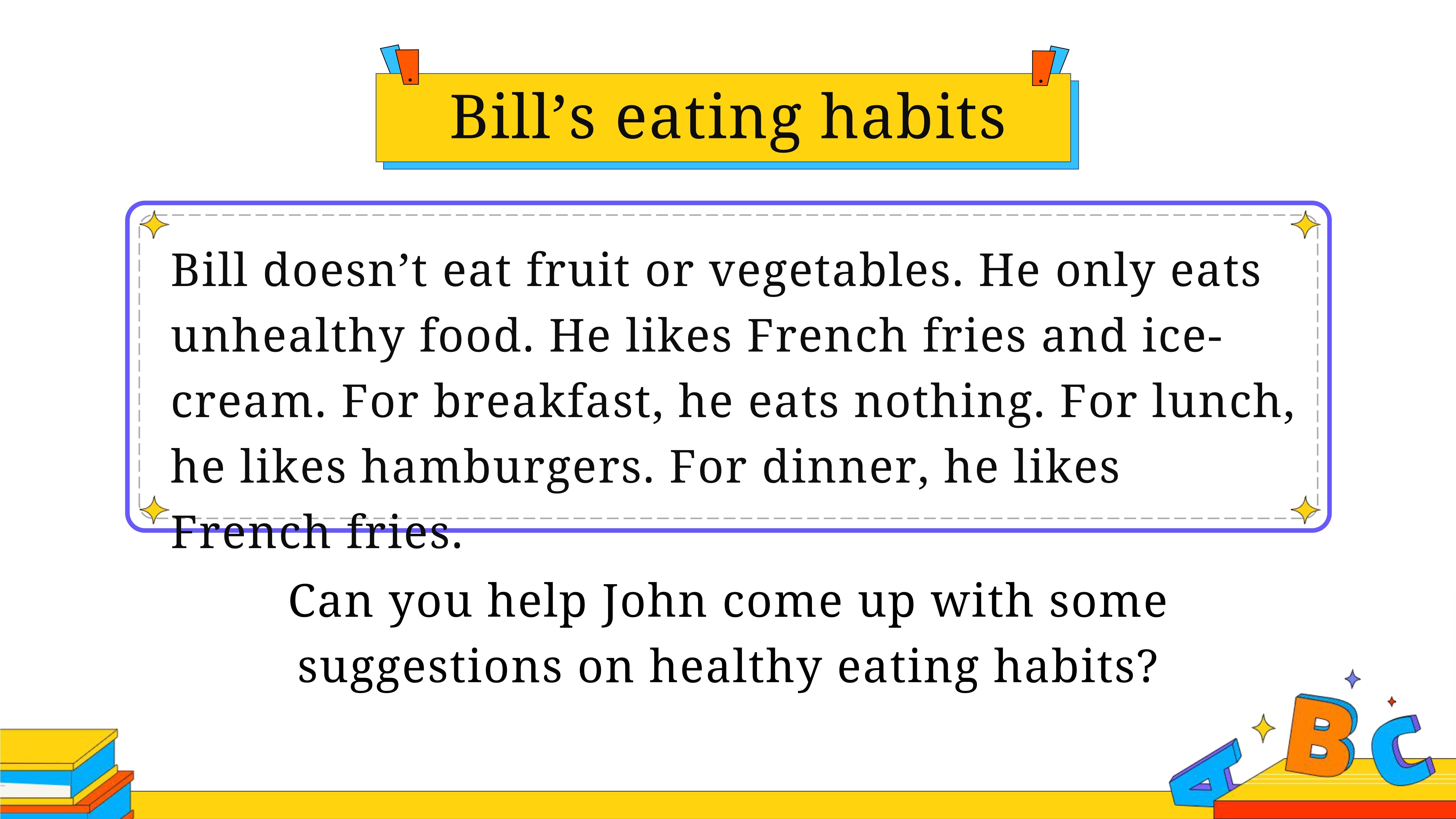 Bill’s eating habits

Bill doesn’t eat fruit or vegetables. He only eats unhealthy food. He likes French fries and ice-cream. For breakfast, he eats nothing. For lunch, he likes hamburgers. For dinner, he likes French fries.

Can you help John come up with some suggestions on healthy eating habits?

A B C